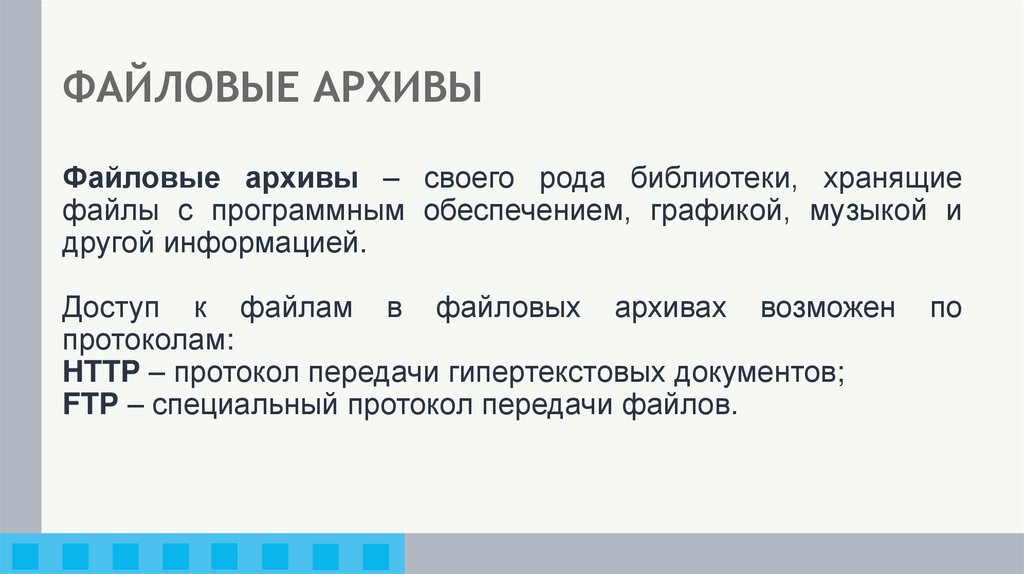 ФАЙЛОВЫЕ АРХИВЫ

Файловые архивы – своего рода библиотеки, хранящие файлы с программным обеспечением, графикой, музыкой и другой информацией.

Доступ к файлам в файловых архивах возможен по протоколам:
HTTP – протокол передачи гипертекстовых документов;
FTP – специальный протокол передачи файлов.